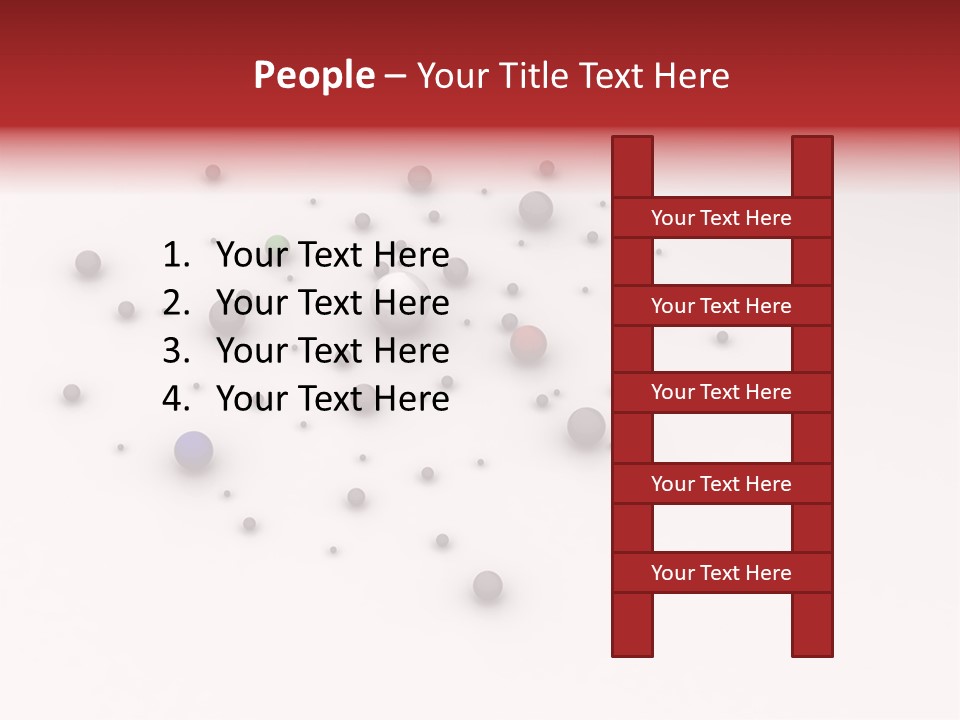 People – Your Title Text Here

1. Your Text Here
2. Your Text Here
3. Your Text Here
4. Your Text Here

Your Text Here

Your Text Here

Your Text Here

Your Text Here

Your Text Here